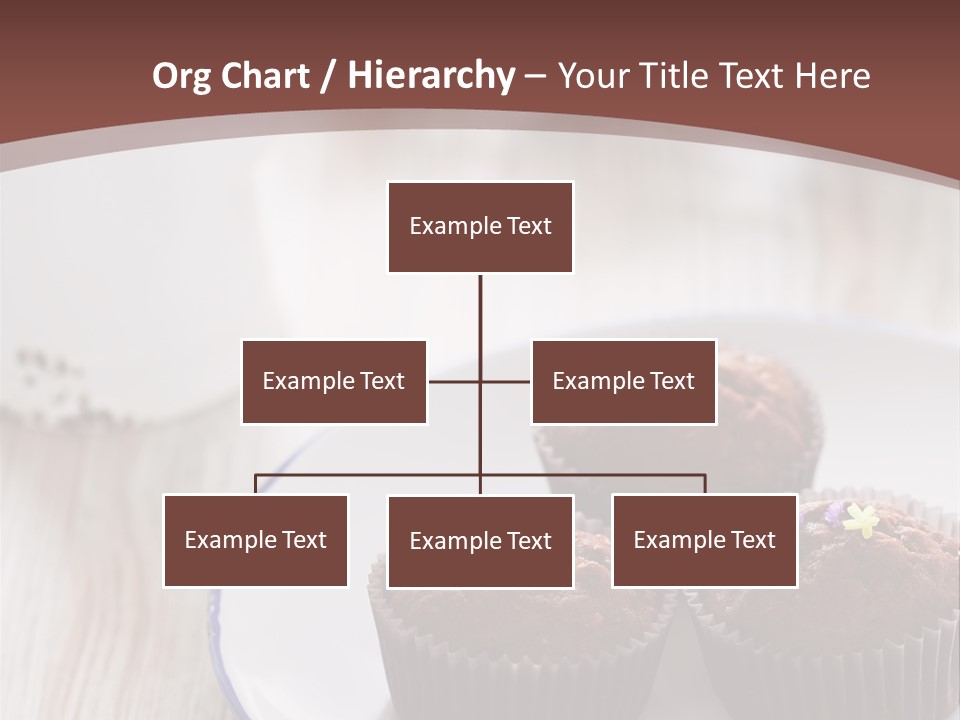 Org Chart / Hierarchy – Your Title Text Here

Example Text

Example Text

Example Text

Example Text

Example Text

Example Text